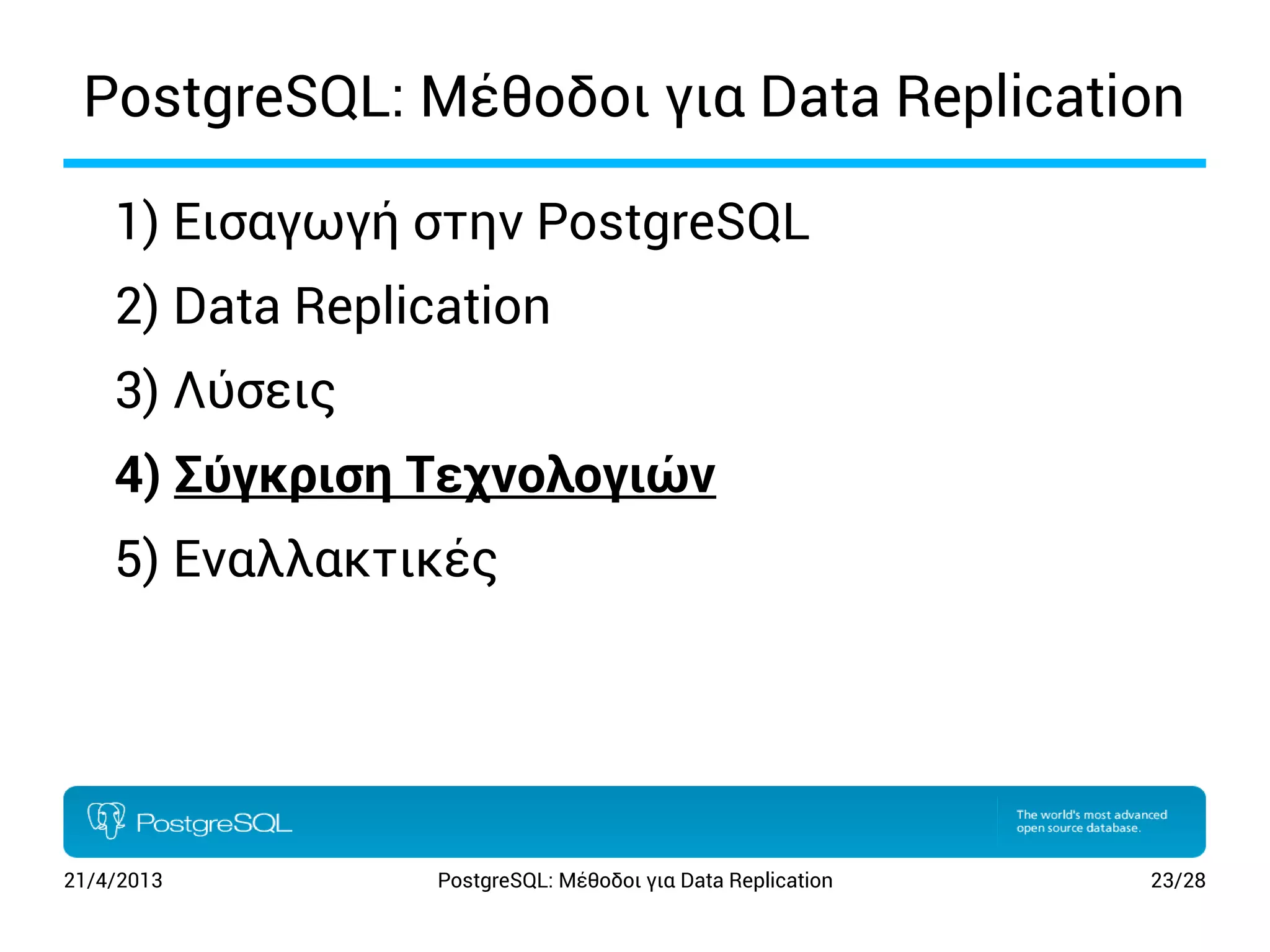 PostgreSQL: Μέθοδοι για Data Replication

1) Εισαγωγή στην PostgreSQL

2) Data Replication

3) Λύσεις

4) Σύγκριση Τεχνολογιών

5) Εναλλακτικές

PostgreSQL

The world's most advanced open source database.

21/4/2013

PostgreSQL: Μέθοδοι για Data Replication

23/28